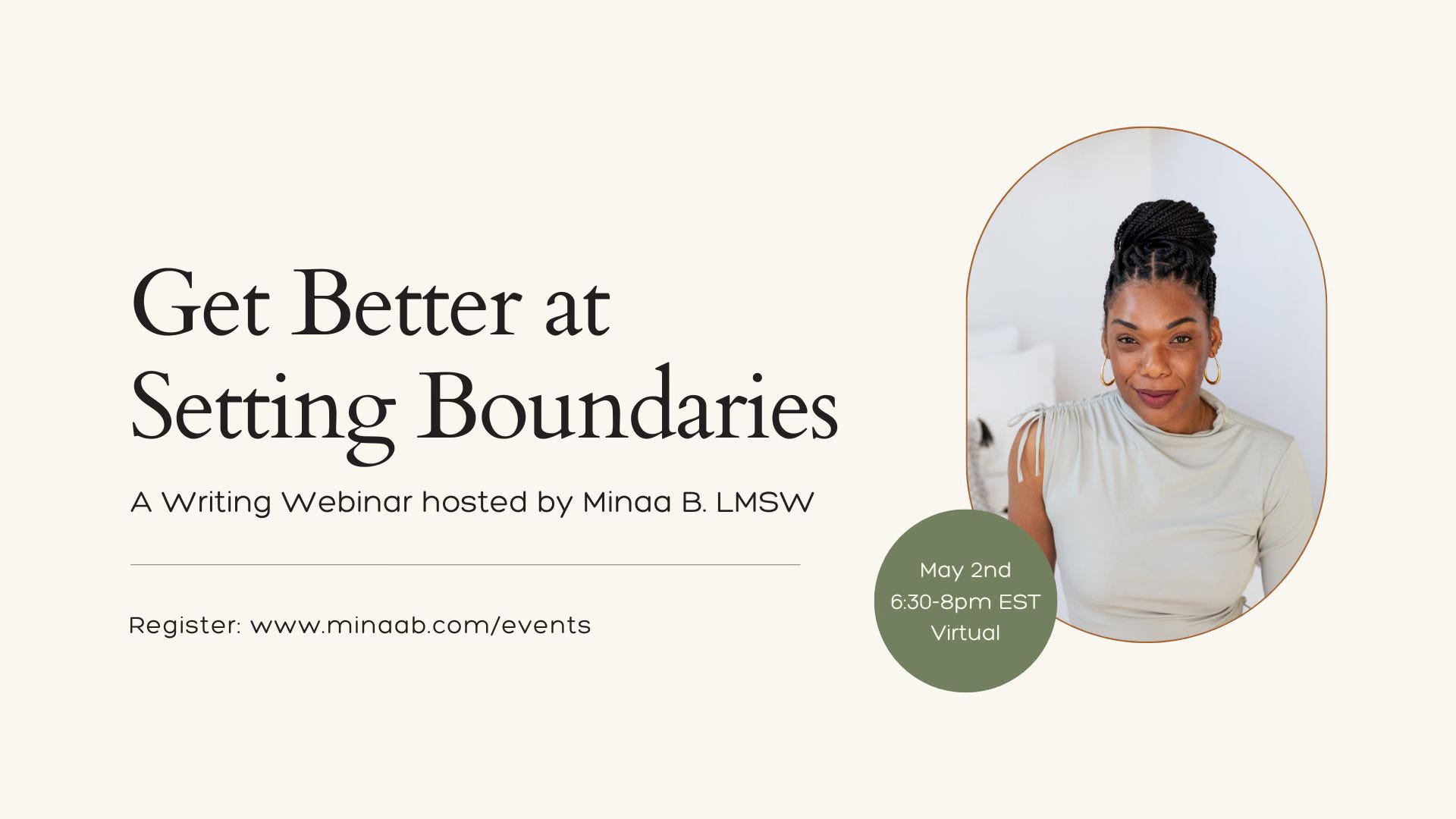 Get Better at Setting Boundaries

A Writing Webinar hosted by Minaa B. LMSW

Register: www.minaab.com/events

May 2nd
6:30-8pm EST
Virtual